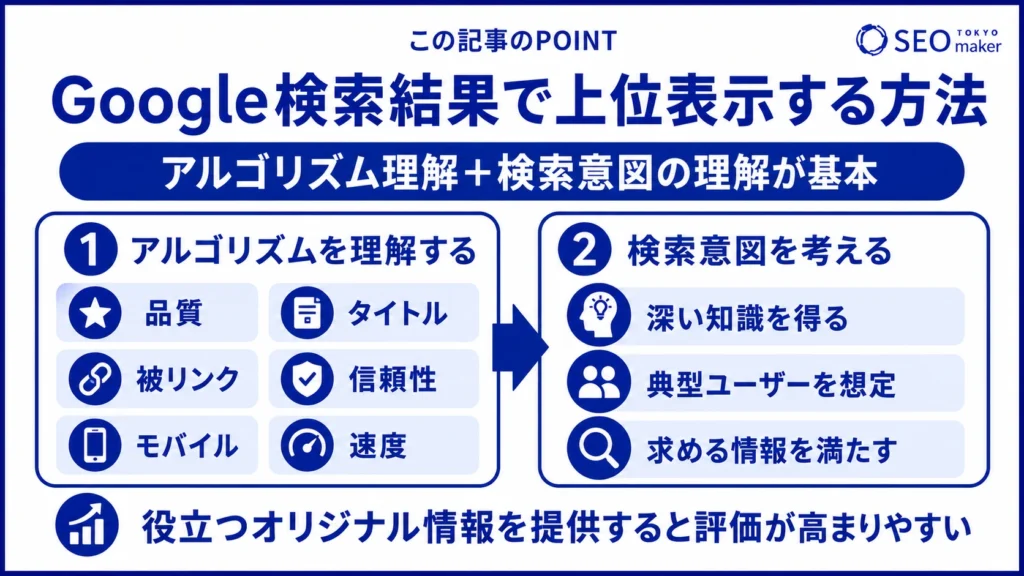 この記事のPOINT

SEO TOKYO maker

Google検索結果で上位表示する方法

アルゴリズム理解＋検索意図の理解が基本

1 アルゴリズムを理解する

品質

タイトル

被リンク

信頼性

モバイル

速度

2 検索意図を考える

深い知識を得る

典型ユーザーを想定

求める情報を満たす

役立つオリジナル情報を提供すると評価が高まりやすい